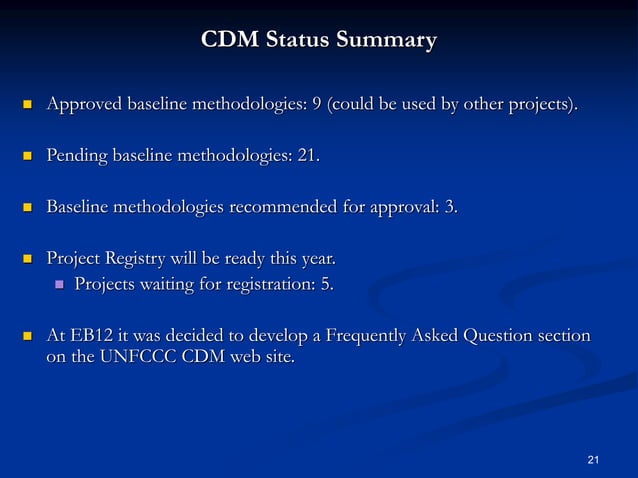 CDM Status Summary

Approved baseline methodologies: 9 (could be used by other projects).

Pending baseline methodologies: 21.

Baseline methodologies recommended for approval: 3.

Project Registry will be ready this year.
Projects waiting for registration: 5.

At EB12 it was decided to develop a Frequently Asked Question section on the UNFCCC CDM web site.

21